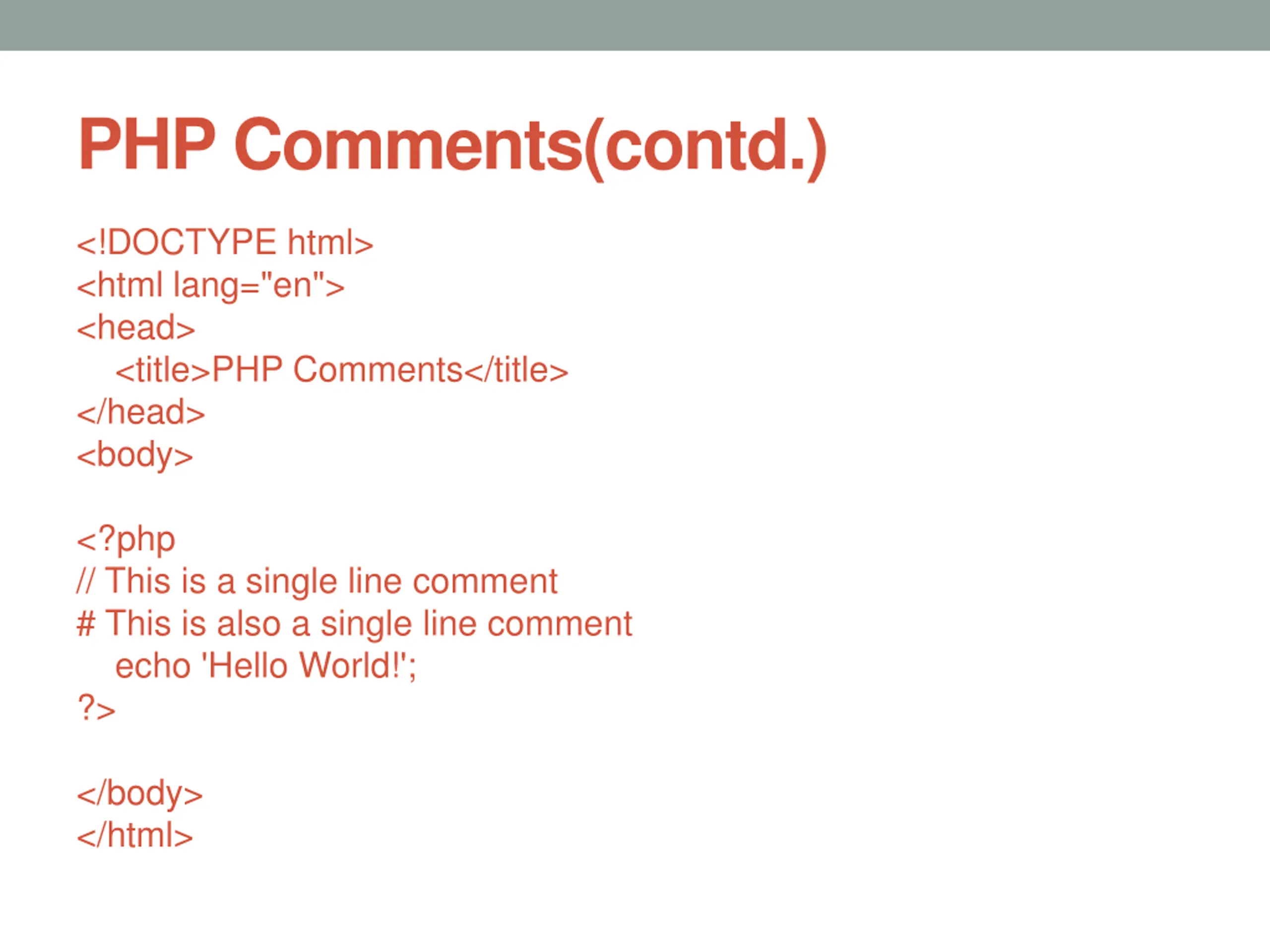 PHP Comments(contd.)

<!DOCTYPE html>
<html lang="en">
<head>
    <title>PHP Comments</title>
</head>
<body>

<?php
// This is a single line comment
# This is also a single line comment
    echo 'Hello World!';
?>

</body>
</html>